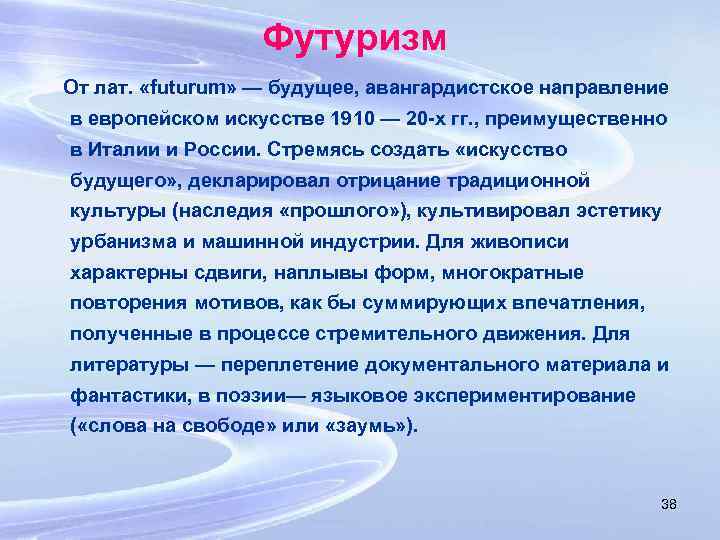 Футуризм

От лат. «futurum» — будущее, авангардистское направление в европейском искусстве 1910 — 20-х гг., преимущественно в Италии и России. Стремясь создать «искусство будущего», декларировал отрицание традиционной культуры (наследия «прошлого»), культивировал эстетику урбанизма и машинной индустрии. Для живописи характерны сдвиги, наплывы форм, многократные повторения мотивов, как бы суммирующих впечатления, полученные в процессе стремительного движения. Для литературы — переплетение документального материала и фантастики, в поэзии— языковое экспериментирование («слова на свободе» или «заумь»).

38